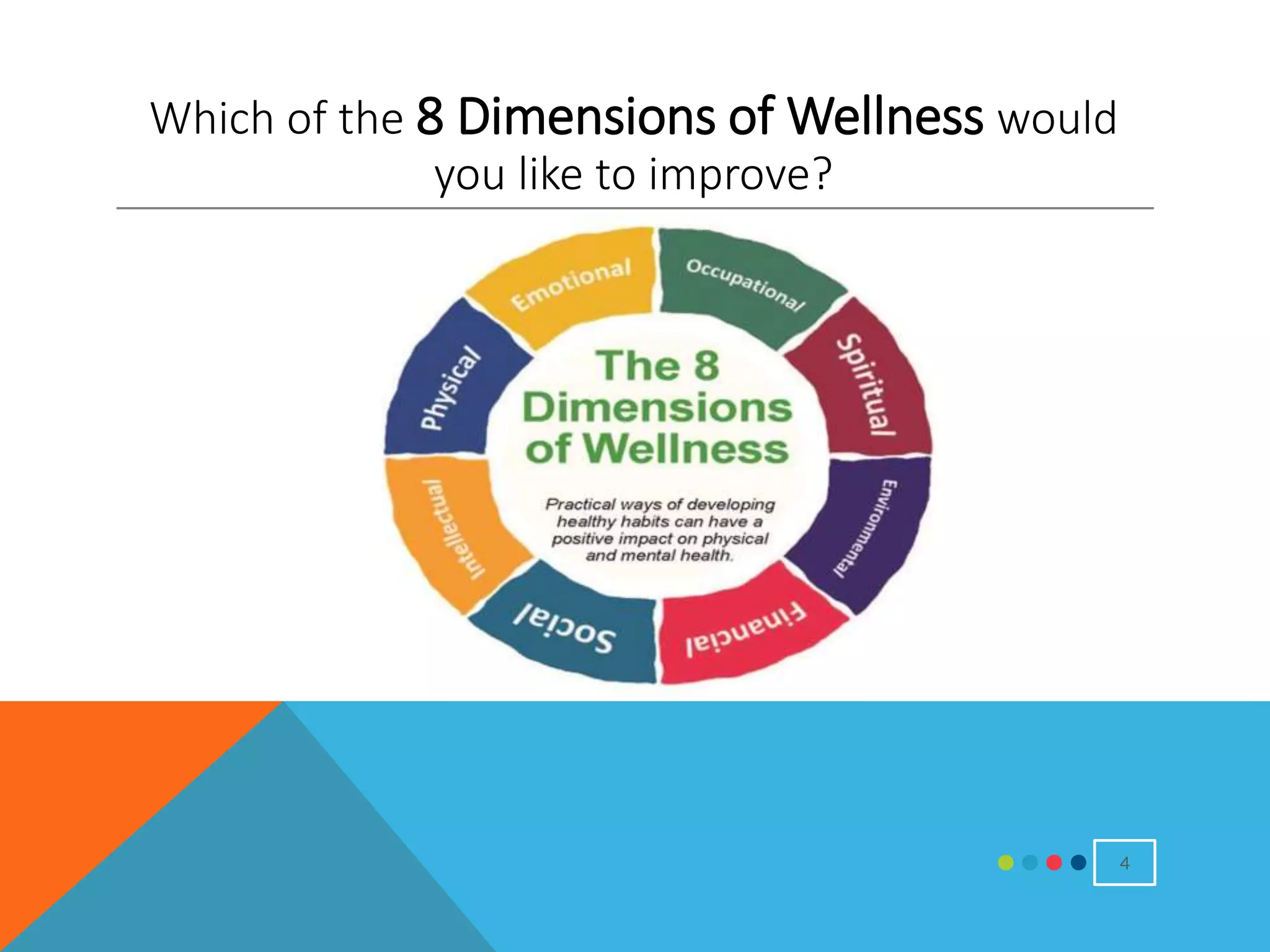 Which of the 8 Dimensions of Wellness would you like to improve?

Emotional
Occupational
Spiritual
Environmental
Financial
Social
Intellectual
Physical

The 8 Dimensions of Wellness

Practical ways of developing healthy habits can have a positive impact on physical and mental health.

4